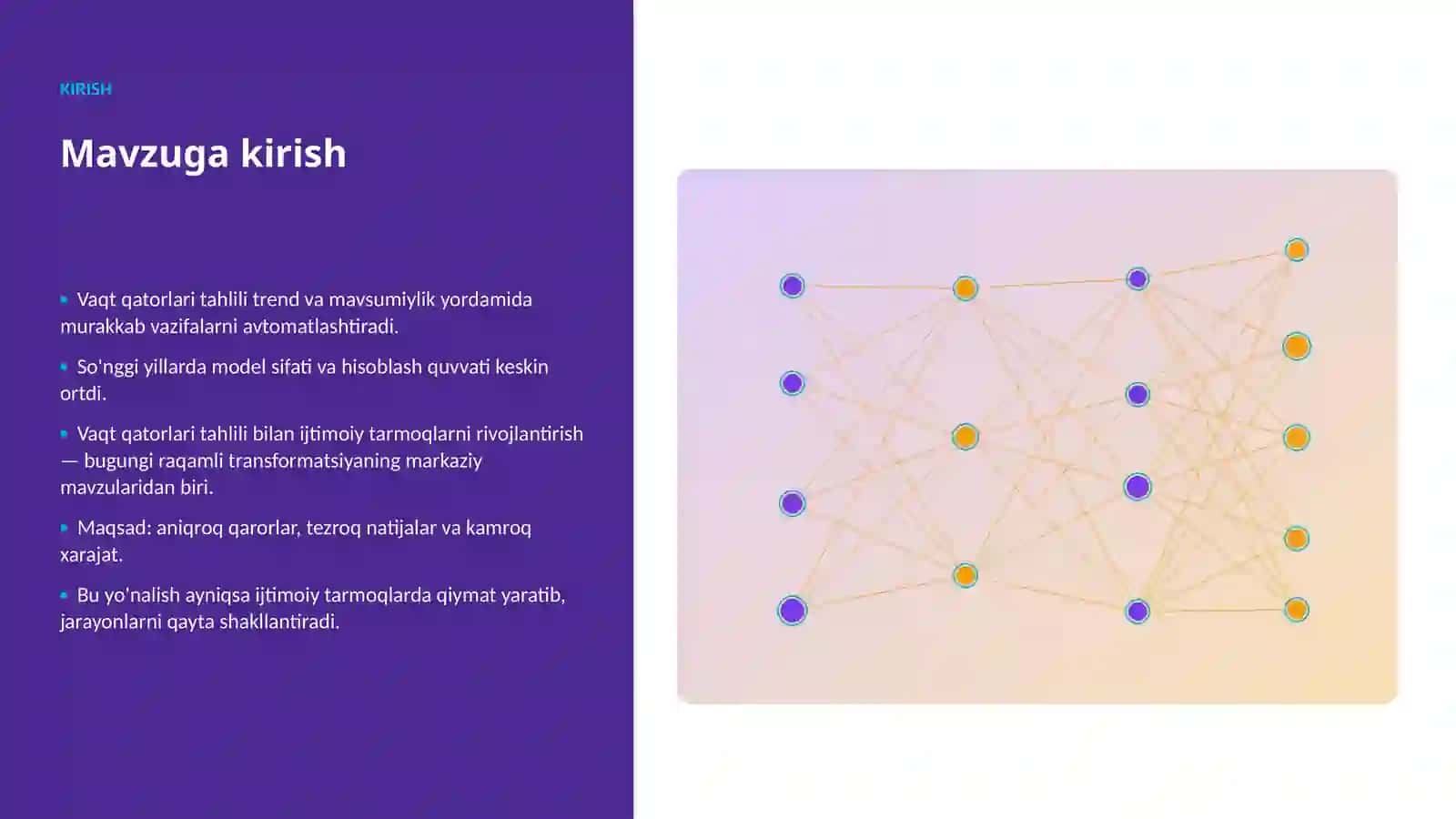 KIRISH

Mavzuga kirish

▪ Vaqt qatorlari tahlili trend va mavsumiylik yordamida murakkab vazifalarni avtomatlashtiradi.

▪ So'nggi yillarda model sifati va hisoblash quvvati keskin ortdi.

▪ Vaqt qatorlari tahlili bilan ijtimoiy tarmoqlarni rivojlantirish — bugungi raqamli transformatsiyaning markaziy mavzularidan biri.

▪ Maqsad: aniqroq qarorlar, tezroq natijalar va kamroq xarajat.

▪ Bu yo'nalish ayniqsa ijtimoiy tarmoqlarda qiymat yaratib, jarayonlarni qayta shakllantiradi.